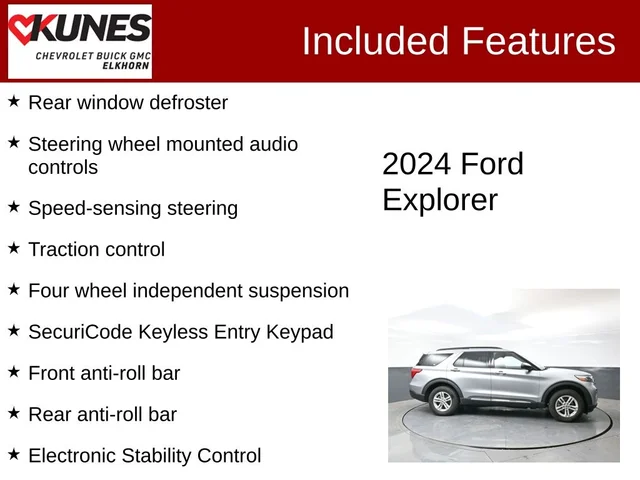 KUNES
CHEVROLET BUICK GMC
ELKHORN

Included Features

★ Rear window defroster
★ Steering wheel mounted audio controls
★ Speed-sensing steering
★ Traction control
★ Four wheel independent suspension
★ SecuriCode Keyless Entry Keypad
★ Front anti-roll bar
★ Rear anti-roll bar
★ Electronic Stability Control

2024 Ford Explorer